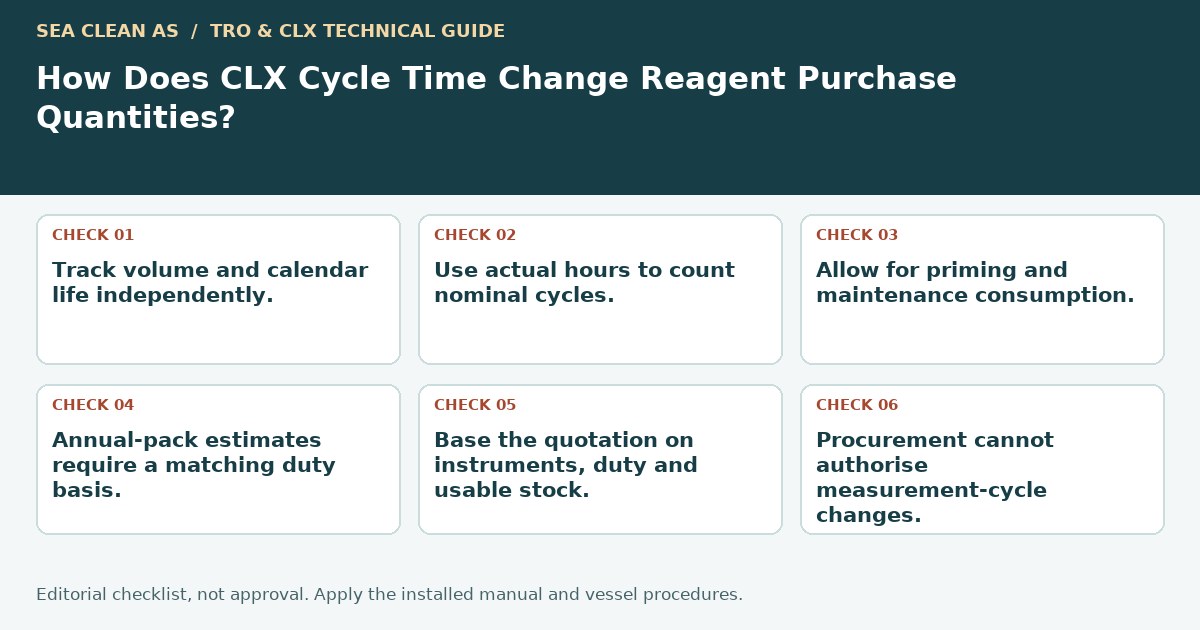 SEA CLEAN AS / TRO & CLX TECHNICAL GUIDE

How Does CLX Cycle Time Change Reagent Purchase Quantities?

CHECK 01

Track volume and calendar life independently.

CHECK 02

Use actual hours to count nominal cycles.

CHECK 03

Allow for priming and maintenance consumption.

CHECK 04

Annual-pack estimates require a matching duty basis.

CHECK 05

Base the quotation on instruments, duty and usable stock.

CHECK 06

Procurement cannot authorise measurement-cycle changes.

Editorial checklist, not approval. Apply the installed manual and vessel procedures.